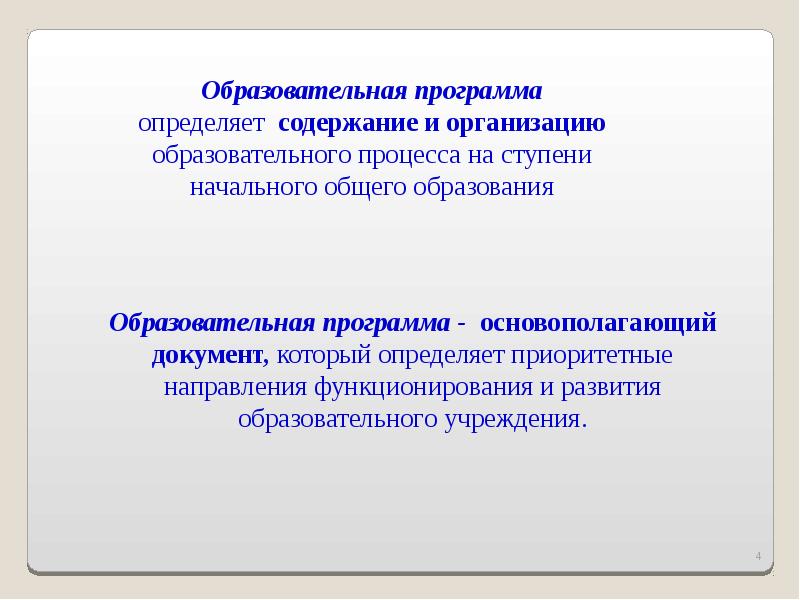 Образовательная программа определяет содержание и организацию образовательного процесса на ступени начального общего образования

Образовательная программа - основополагающий документ, который определяет приоритетные направления функционирования и развития образовательного учреждения.

4